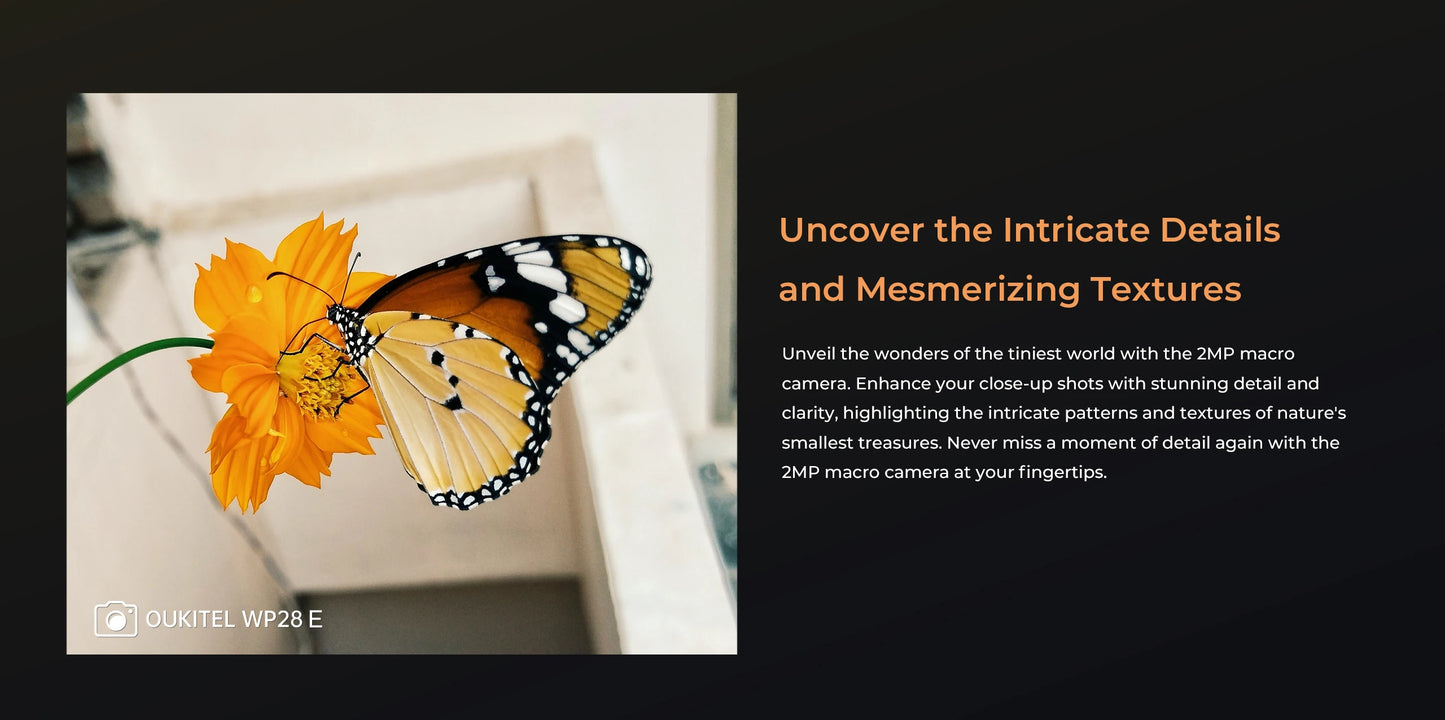 OUKITEL WP28 E

Uncover the Intricate Details and Mesmerizing Textures

Unveil the wonders of the tiniest world with the 2MP macro camera. Enhance your close-up shots with stunning detail and clarity, highlighting the intricate patterns and textures of nature's smallest treasures. Never miss a moment of detail again with the 2MP macro camera at your fingertips.